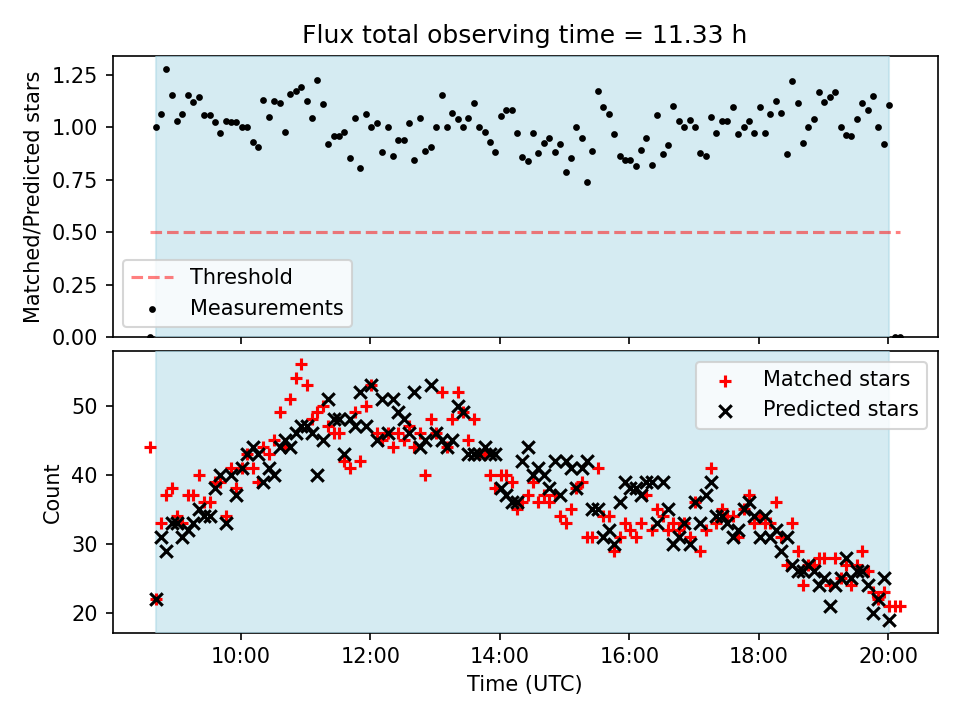 Flux total observing time = 11.33 h

Matched/Predicted stars

1.25
1.00
0.75
0.50
0.25
0.00

Threshold
Measurements

Count

50
40
30
20

Matched stars
Predicted stars

10:00
12:00
14:00
16:00
18:00
20:00

Time (UTC)